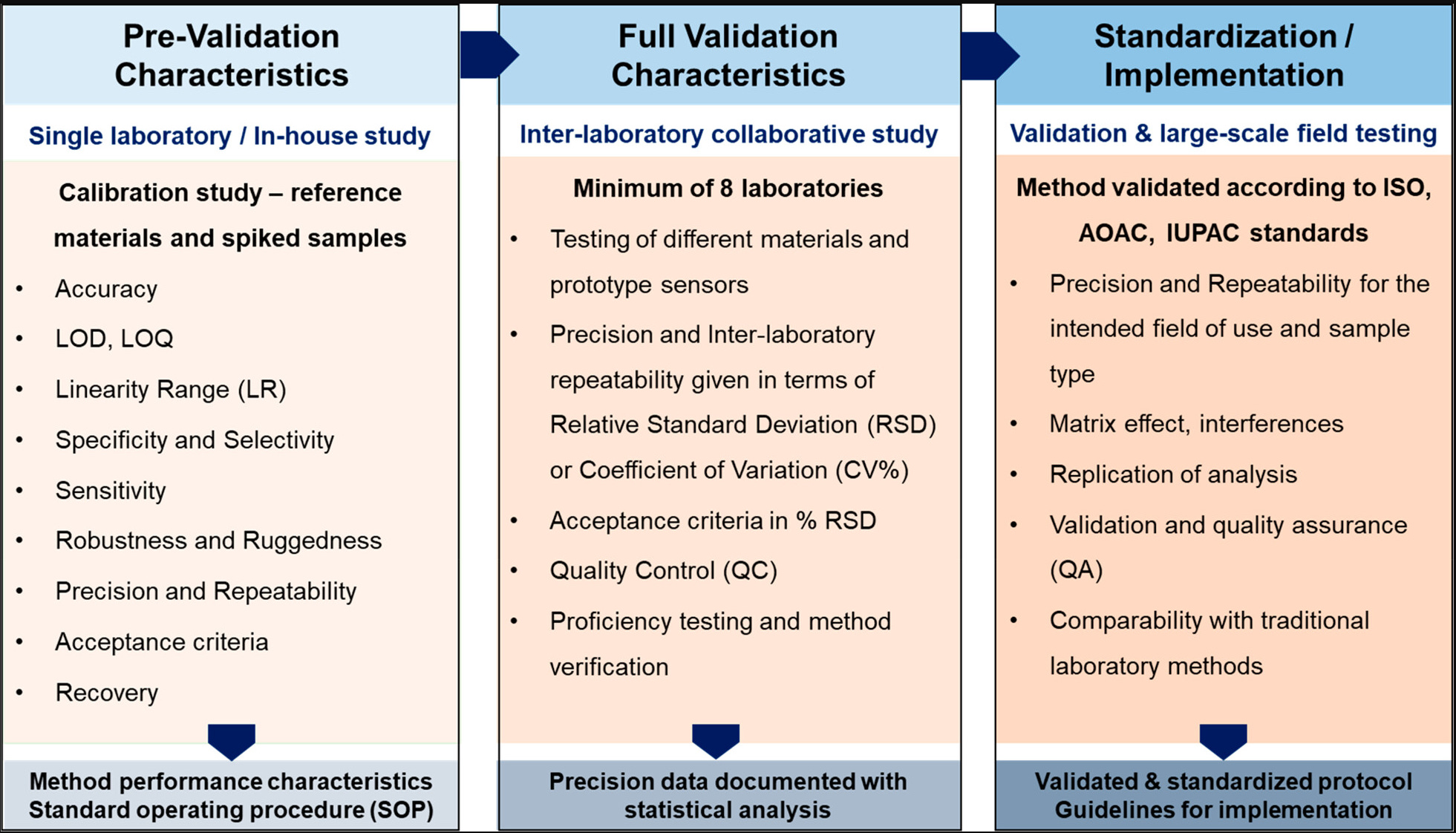 Pre-Validation Characteristics

Single laboratory / In-house study

Calibration study – reference materials and spiked samples

• Accuracy
• LOD, LOQ
• Linearity Range (LR)
• Specificity and Selectivity
• Sensitivity
• Robustness and Ruggedness
• Precision and Repeatability
• Acceptance criteria
• Recovery

Method performance characteristics
Standard operating procedure (SOP)

Full Validation Characteristics

Inter-laboratory collaborative study

Minimum of 8 laboratories

• Testing of different materials and prototype sensors
• Precision and Inter-laboratory repeatability given in terms of Relative Standard Deviation (RSD) or Coefficient of Variation (CV%)
• Acceptance criteria in % RSD
• Quality Control (QC)
• Proficiency testing and method verification

Precision data documented with statistical analysis

Standardization / Implementation

Validation & large-scale field testing

Method validated according to ISO, AOAC, IUPAC standards

• Precision and Repeatability for the intended field of use and sample type
• Matrix effect, interferences
• Replication of analysis
• Validation and quality assurance (QA)
• Comparability with traditional laboratory methods

Validated & standardized protocol
Guidelines for implementation